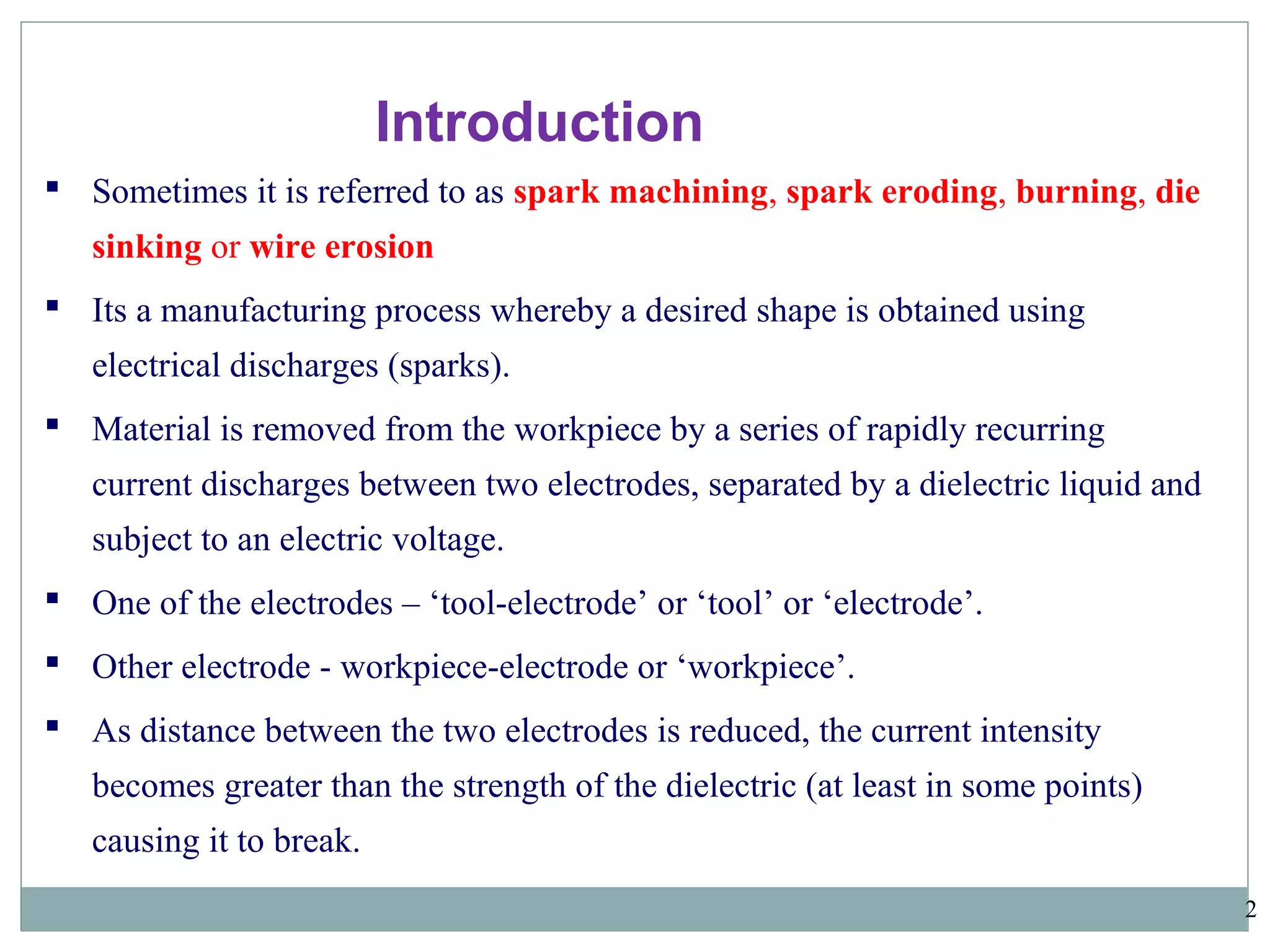 Introduction

▪ Sometimes it is referred to as spark machining, spark eroding, burning, die sinking or wire erosion

▪ Its a manufacturing process whereby a desired shape is obtained using electrical discharges (sparks).

▪ Material is removed from the workpiece by a series of rapidly recurring current discharges between two electrodes, separated by a dielectric liquid and subject to an electric voltage.

▪ One of the electrodes – ‘tool-electrode’ or ‘tool’ or ‘electrode’.

▪ Other electrode - workpiece-electrode or ‘workpiece’.

▪ As distance between the two electrodes is reduced, the current intensity becomes greater than the strength of the dielectric (at least in some points) causing it to break.

2